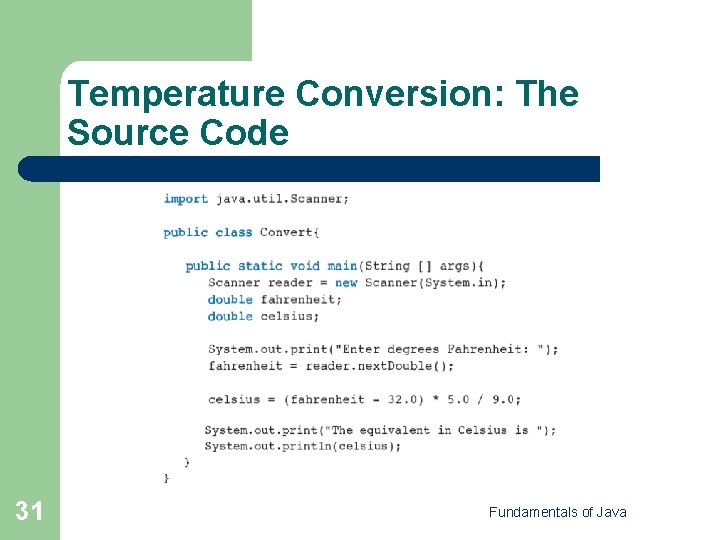 Temperature Conversion: The Source Code

import java.util.Scanner;

public class Convert{

public static void main(String [] args){
Scanner reader = new Scanner(System.in);
double fahrenheit;
double celsius;

System.out.print("Enter degrees Fahrenheit: ");
fahrenheit = reader.nextDouble();

celsius = (fahrenheit - 32.0) * 5.0 / 9.0;

System.out.print("The equivalent in Celsius is ");
System.out.println(celsius);
}
}

31

Fundamentals of Java